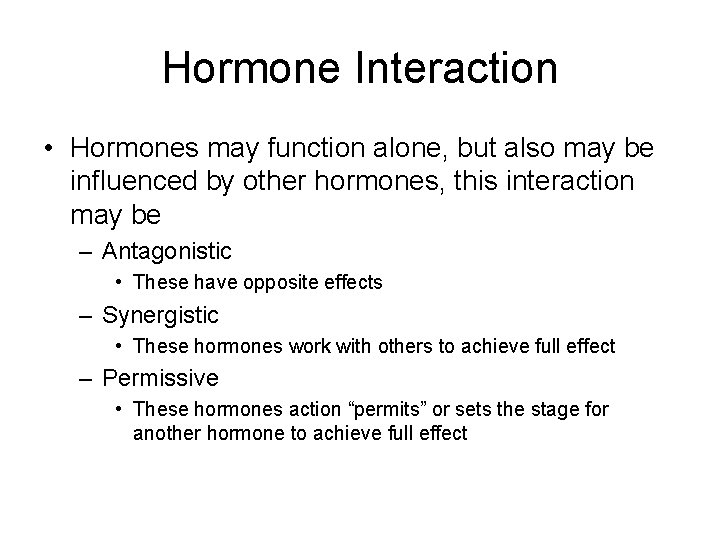 Hormone Interaction

• Hormones may function alone, but also may be influenced by other hormones, this interaction may be

– Antagonistic

• These have opposite effects

– Synergistic

• These hormones work with others to achieve full effect

– Permissive

• These hormones action “permits” or sets the stage for another hormone to achieve full effect